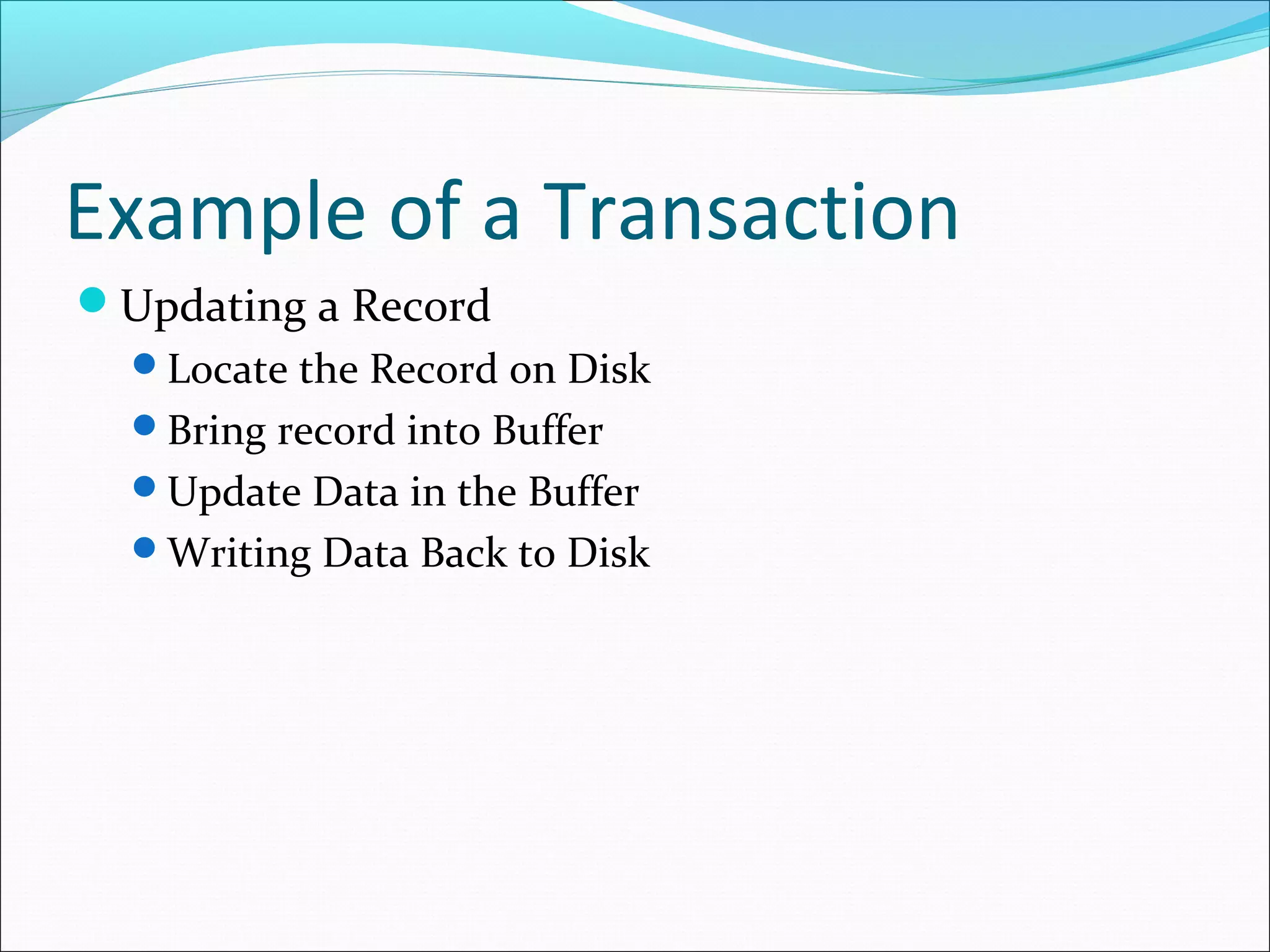 Example of a Transaction

- Updating a Record
  - Locate the Record on Disk
  - Bring record into Buffer
  - Update Data in the Buffer
  - Writing Data Back to Disk